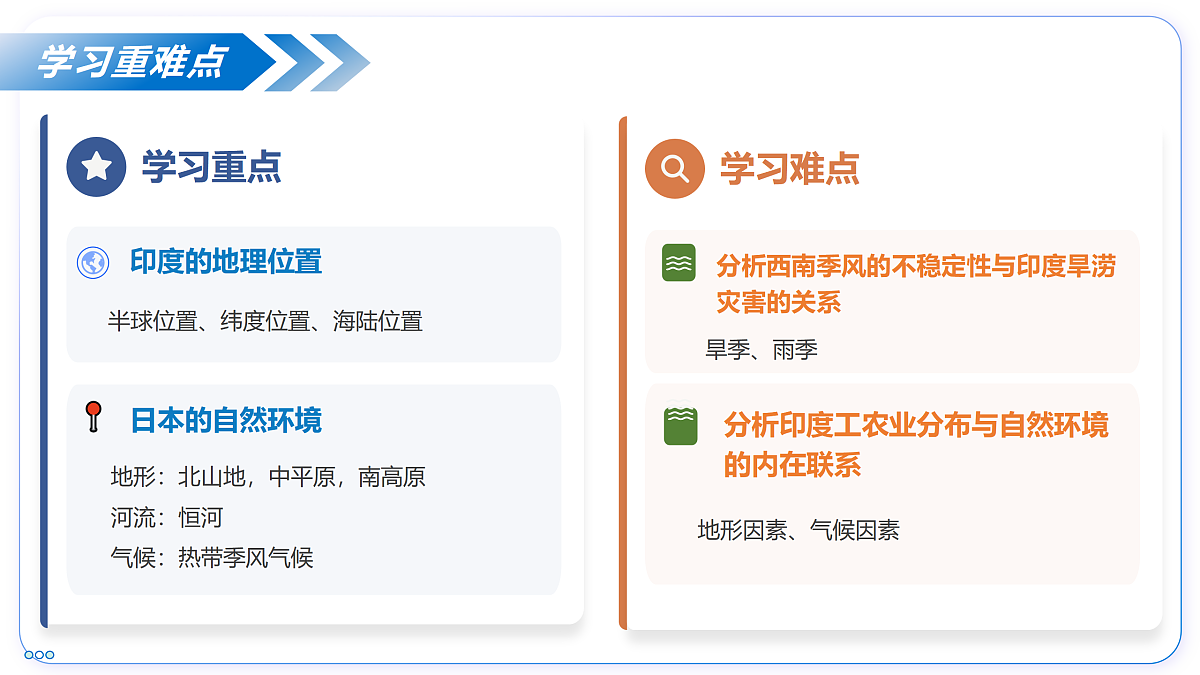 学习重难点

学习重点

印度的地理位置

半球位置、纬度位置、海陆位置

日本的自然环境

地形：北山地，中平原，南高原
河流：恒河
气候：热带季风气候

学习难点

分析西南季风的不稳定性与印度旱涝灾害的关系

旱季、雨季

分析印度工农业分布与自然环境的内在联系

地形因素、气候因素